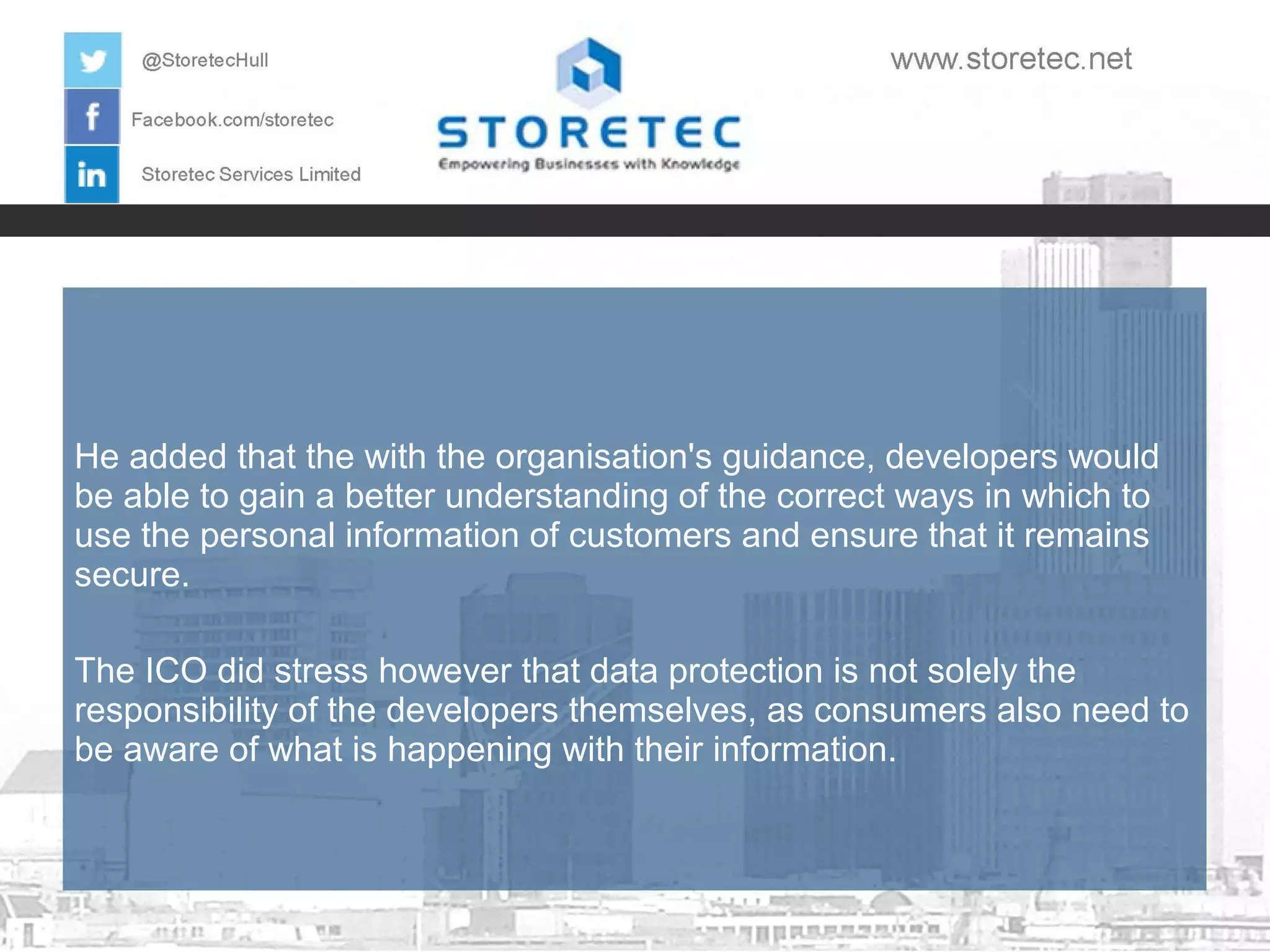 @StoretecHull

Facebook.com/storetec

Storetec Services Limited

STORETEC
Empowering Businesses with Knowledge

www.storetec.net

He added that the with the organisation's guidance, developers would be able to gain a better understanding of the correct ways in which to use the personal information of customers and ensure that it remains secure.

The ICO did stress however that data protection is not solely the responsibility of the developers themselves, as consumers also need to be aware of what is happening with their information.